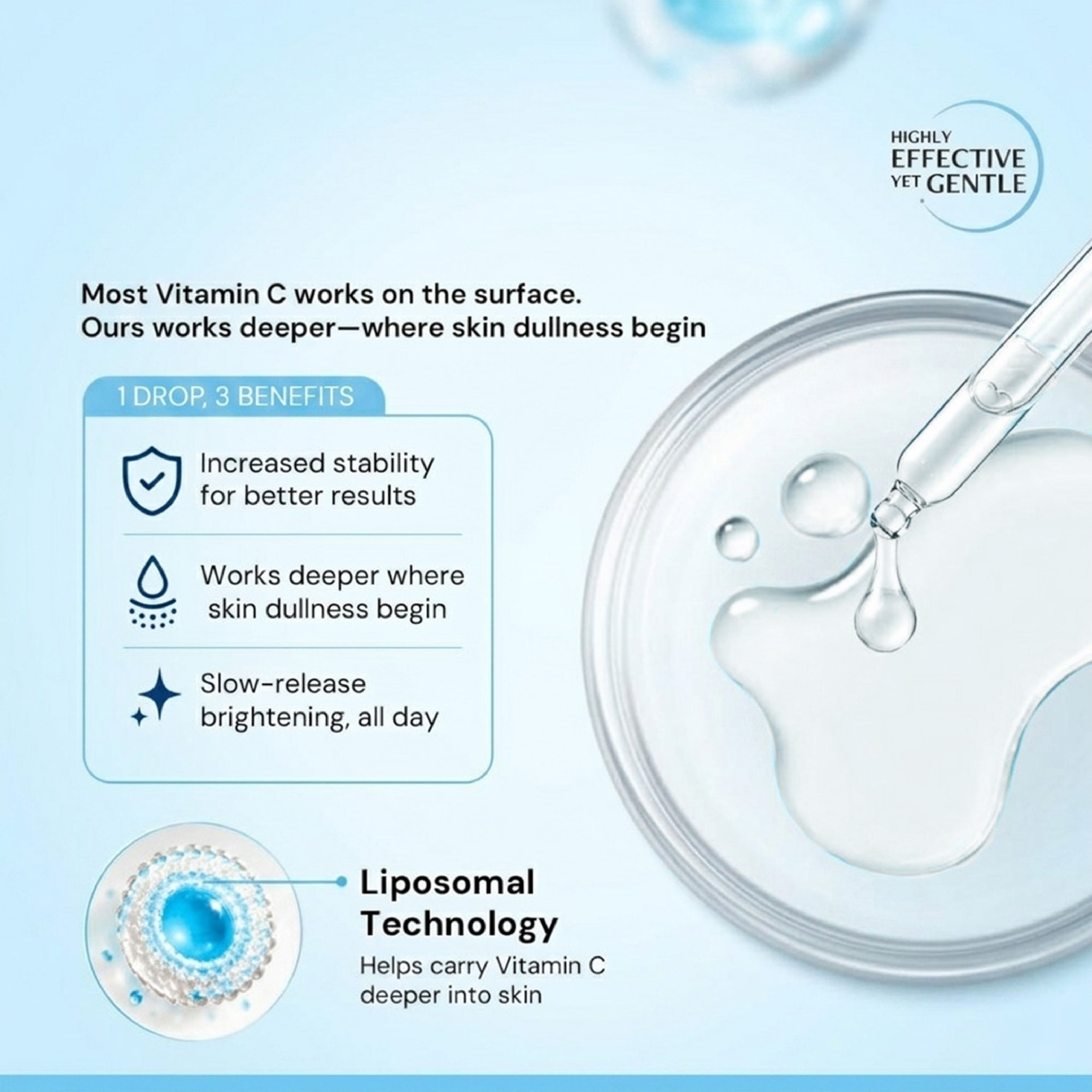 HIGHLY
EFFECTIVE
YET GENTLE

Most Vitamin C works on the surface.
Ours works deeper—where skin dullness begin

1 DROP, 3 BENEFITS

Increased stability for better results

Works deeper where skin dullness begin

Slow-release brightening, all day

Liposomal Technology

Helps carry Vitamin C deeper into skin